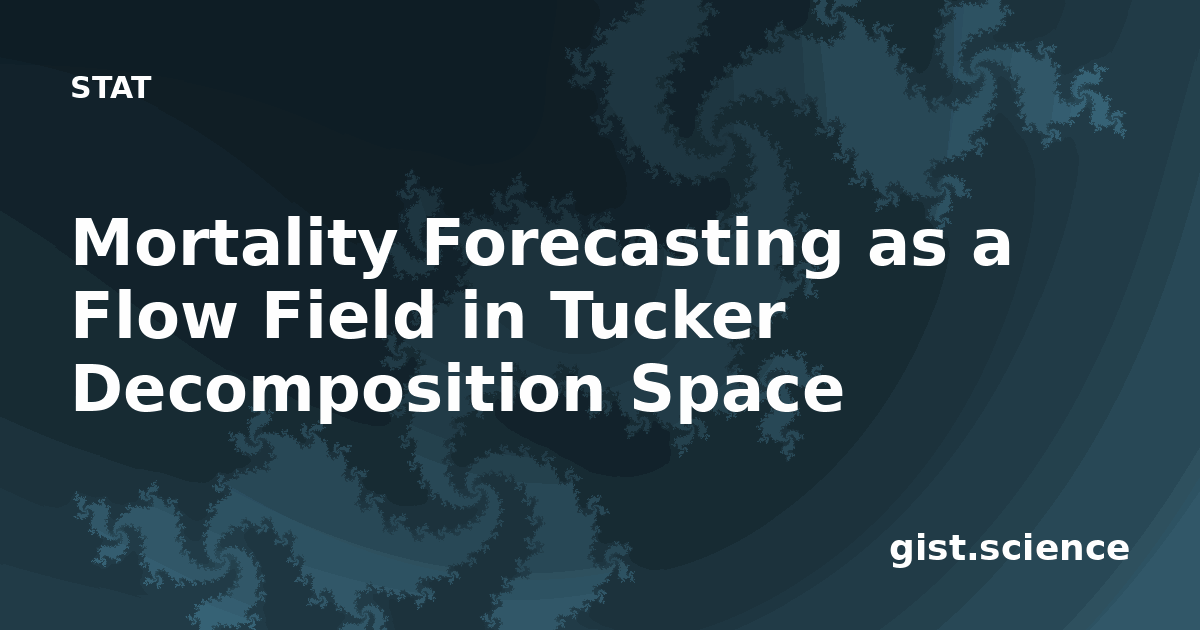 STAT

Mortality Forecasting as a Flow Field in Tucker Decomposition Space

gist.science